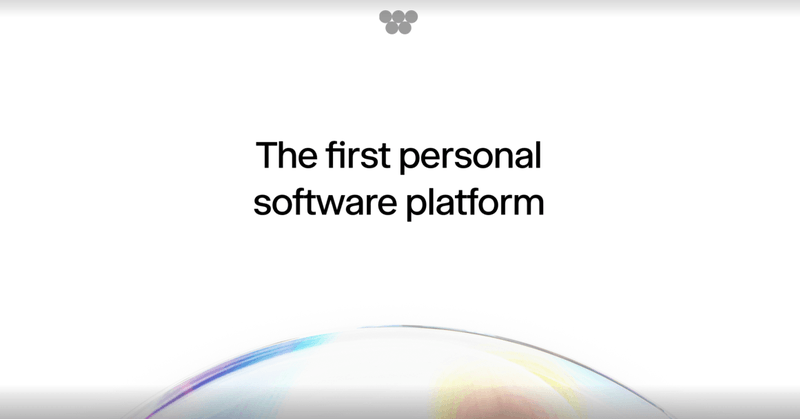 The first personal software platform